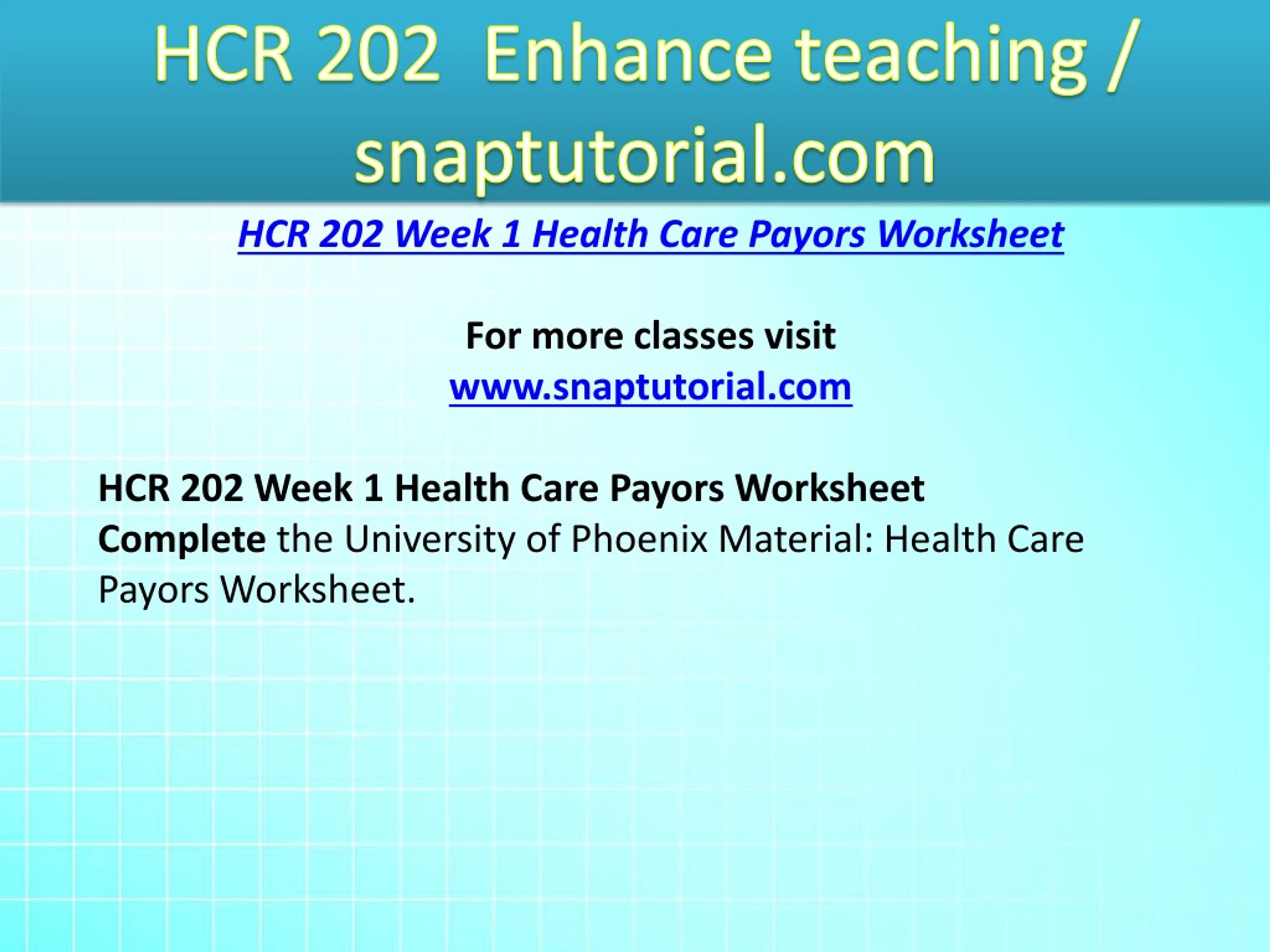 HCR 202 Enhance teaching / snaptutorial.com

HCR 202 Week 1 Health Care Payors Worksheet

For more classes visit
www.snaptutorial.com

HCR 202 Week 1 Health Care Payors Worksheet
Complete the University of Phoenix Material: Health Care Payors Worksheet.